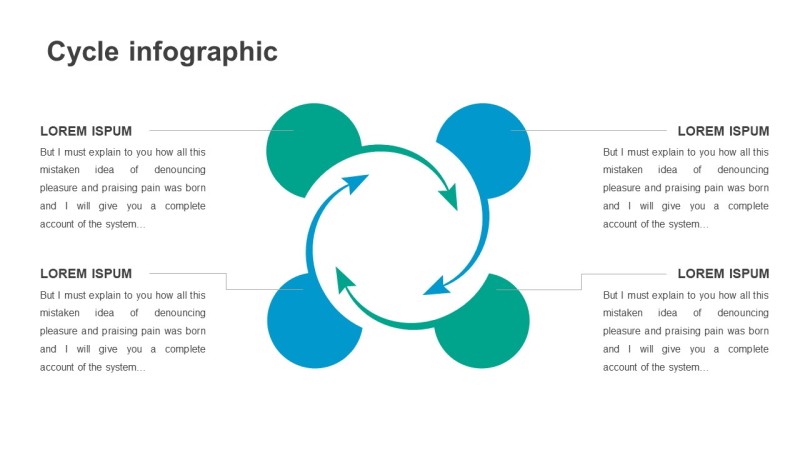 Cycle infographic

LOREM ISPUM

But I must explain to you how all this mistaken idea of denouncing pleasure and praising pain was born and I will give you a complete account of the system...

LOREM ISPUM

But I must explain to you how all this mistaken idea of denouncing pleasure and praising pain was born and I will give you a complete account of the system...

LOREM ISPUM

But I must explain to you how all this mistaken idea of denouncing pleasure and praising pain was born and I will give you a complete account of the system...

LOREM ISPUM

But I must explain to you how all this mistaken idea of denouncing pleasure and praising pain was born and I will give you a complete account of the system...